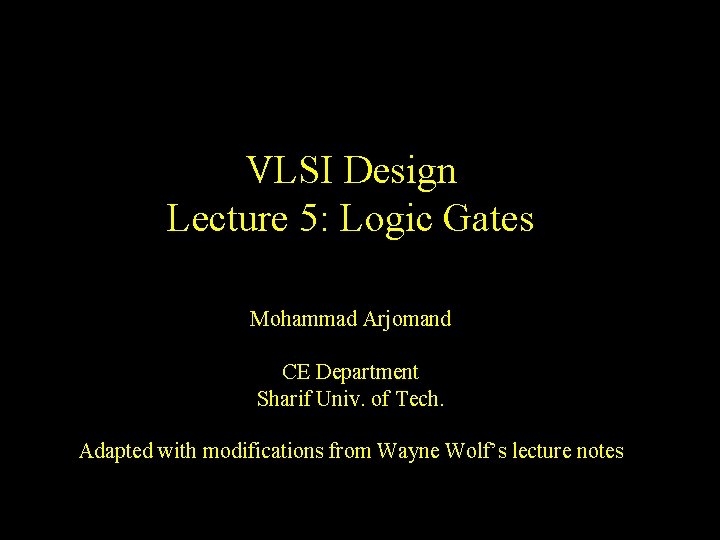 VLSI Design
Lecture 5: Logic Gates

Mohammad Arjomand

CE Department
Sharif Univ. of Tech.

Adapted with modifications from Wayne Wolf's lecture notes